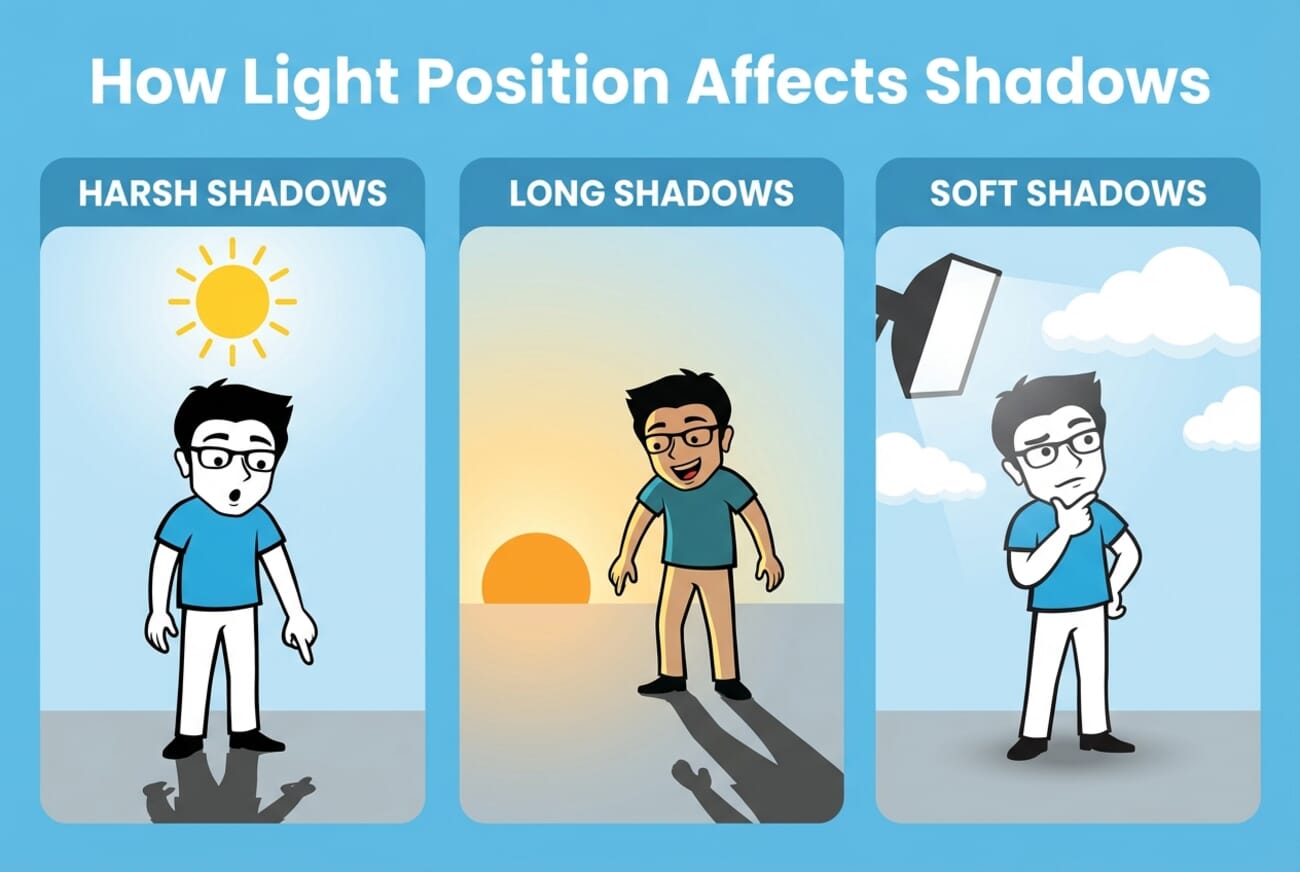 How Light Position Affects Shadows

HARSH SHADOWS

LONG SHADOWS

SOFT SHADOWS